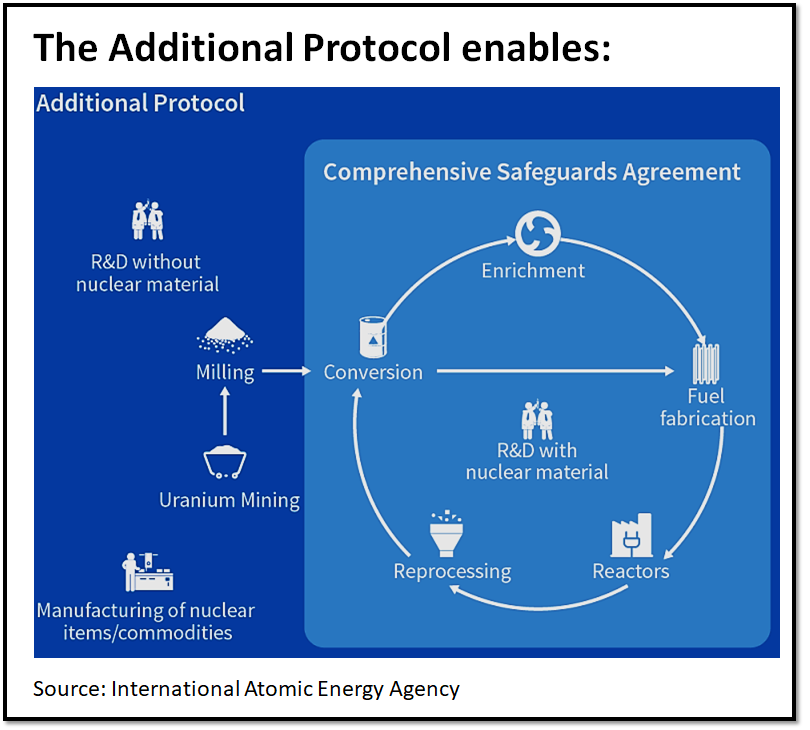 The Additional Protocol enables:

Additional Protocol

R&D without nuclear material

Milling

Uranium Mining

Manufacturing of nuclear items/commodities

Comprehensive Safeguards Agreement

Enrichment

Conversion

Fuel fabrication

R&D with nuclear material

Reprocessing

Reactors

Source: International Atomic Energy Agency